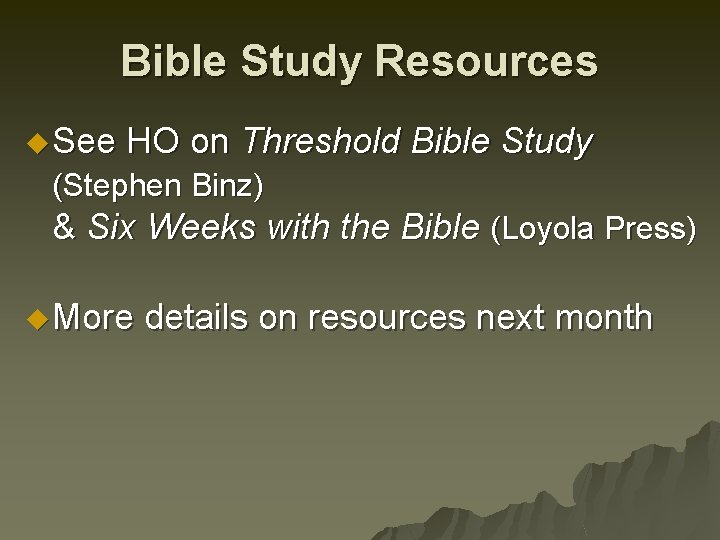 Bible Study Resources

See HO on Threshold Bible Study (Stephen Binz)
& Six Weeks with the Bible (Loyola Press)

More details on resources next month